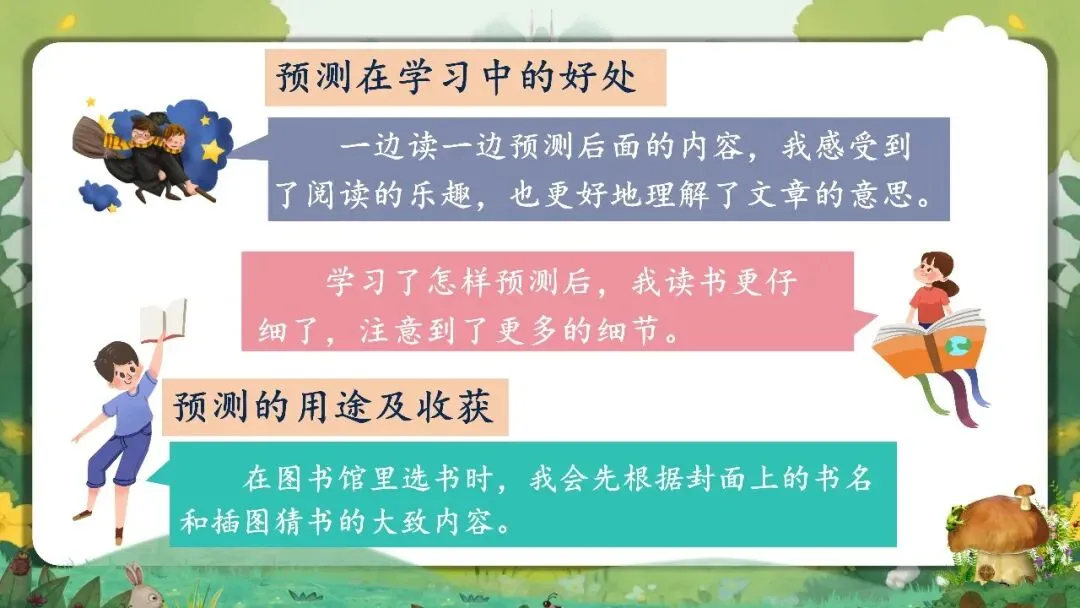 预测在学习中的好处

一边读一边预测后面的内容，我感受到了阅读的乐趣，也更好地理解了文章的意思。

学习了怎样预测后，我读书更仔细了，注意到了更多的细节。

预测的用途及收获

在图书馆里选书时，我会先根据封面上的书名和插图猜书的大致内容。